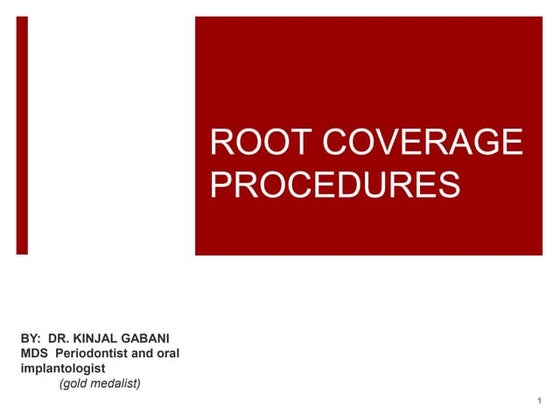 ROOT COVERAGE PROCEDURES

BY: DR. KINJAL GABANI
MDS Periodontist and oral implantologist
(gold medalist)

1